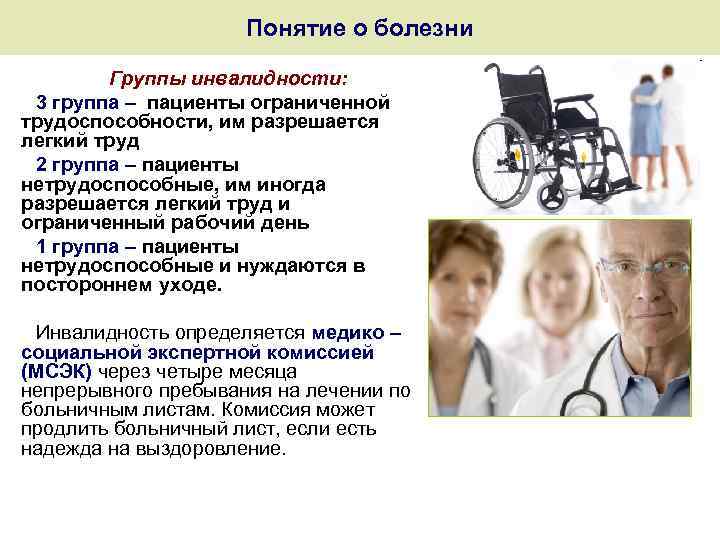 Понятие о болезни

Группы инвалидности:

3 группа – пациенты ограниченной трудоспособности, им разрешается легкий труд

2 группа – пациенты нетрудоспособные, им иногда разрешается легкий труд и ограниченный рабочий день

1 группа – пациенты нетрудоспособные и нуждаются в постороннем уходе.

Инвалидность определяется медико – социальной экспертной комиссией (МСЭК) через четыре месяца непрерывного пребывания на лечении по больничным листам. Комиссия может продлить больничный лист, если есть надежда на выздоровление.